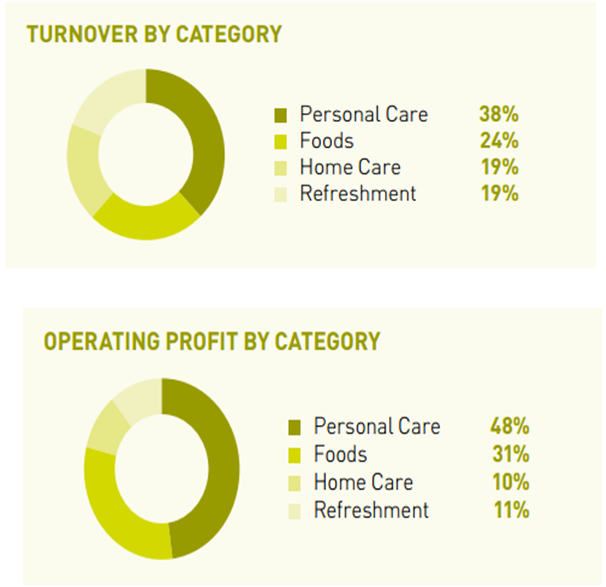 TURNOVER BY CATEGORY

Personal Care 38%
Foods 24%
Home Care 19%
Refreshment 19%

OPERATING PROFIT BY CATEGORY

Personal Care 48%
Foods 31%
Home Care 10%
Refreshment 11%